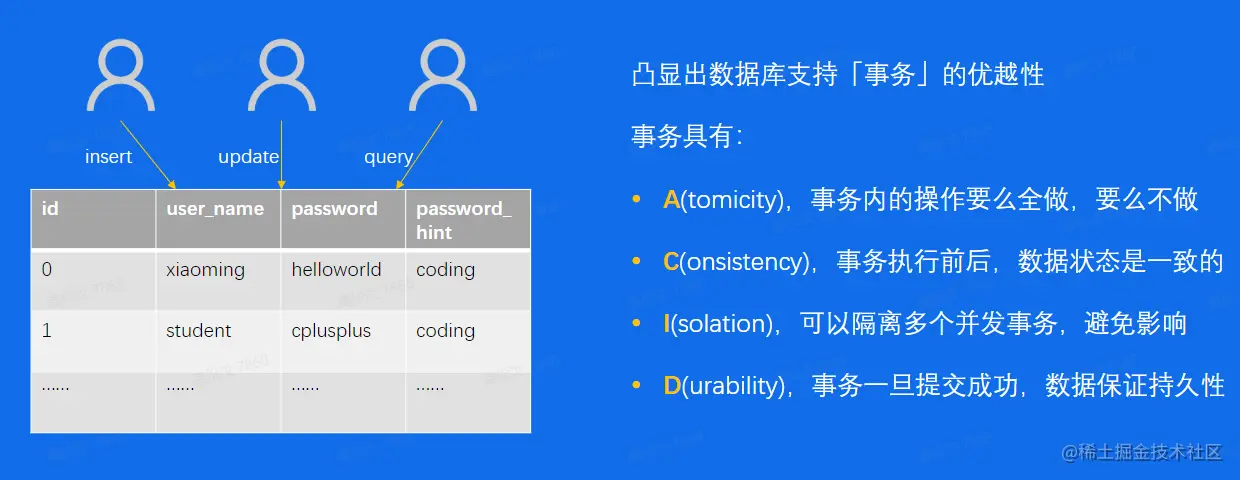 insert

update

query

| id | user_name | password | password_hint |
|---|---|---|---|
| 0 | xiaoming | helloworld | coding |
| 1 | student | cplusplus | coding |
| ...... | ...... | ...... | ...... |

凸显出数据库支持「事务」的优越性

事务具有:

• A(tomicity),事务内的操作要么全做,要么不做

• C(onsistency),事务执行前后,数据状态是一致的

• I(solation),可以隔离多个并发事务,避免影响

• D(urability),事务一旦提交成功,数据保证持久性

@稀土掘金技术社区